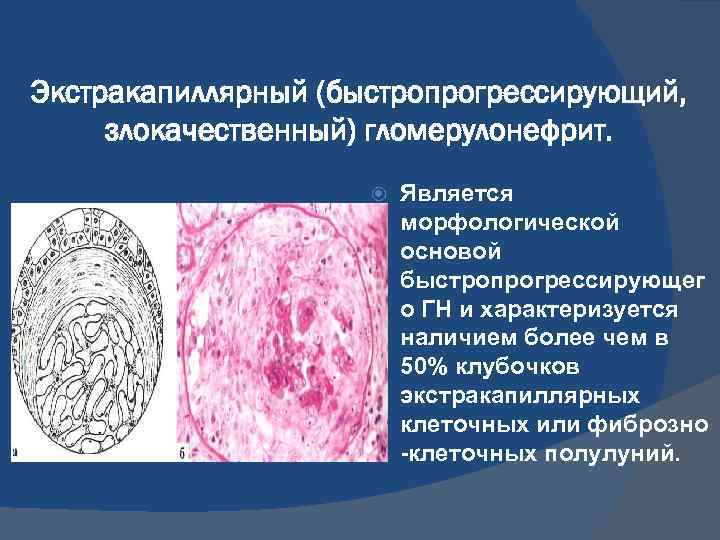 Экстракапиллярный (быстропрогрессирующий, злокачественный) гломерулонефрит.

а

б

Является морфологической основой быстропрогрессирующего ГН и характеризуется наличием более чем в 50% клубочков экстракапиллярных клеточных или фиброзно-клеточных полулуний.